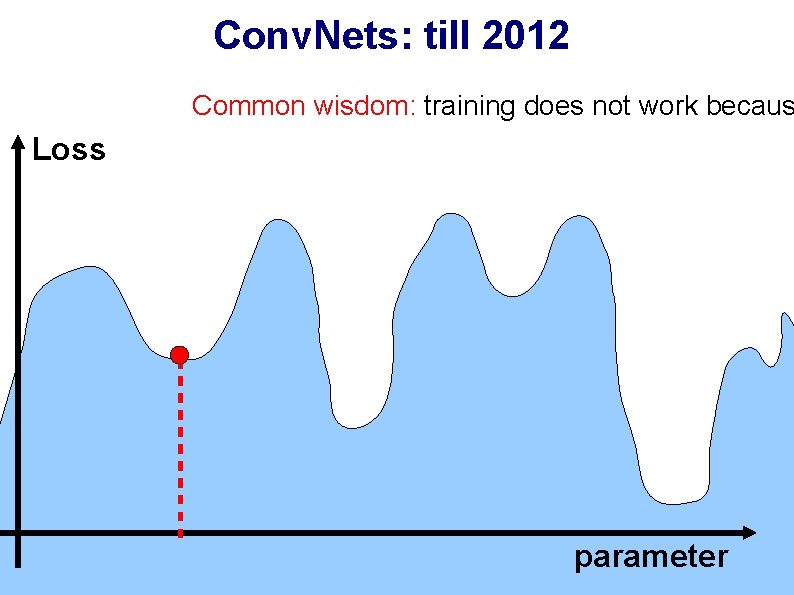 ConvNets: till 2012

Common wisdom: training does not work becaus

Loss

parameter